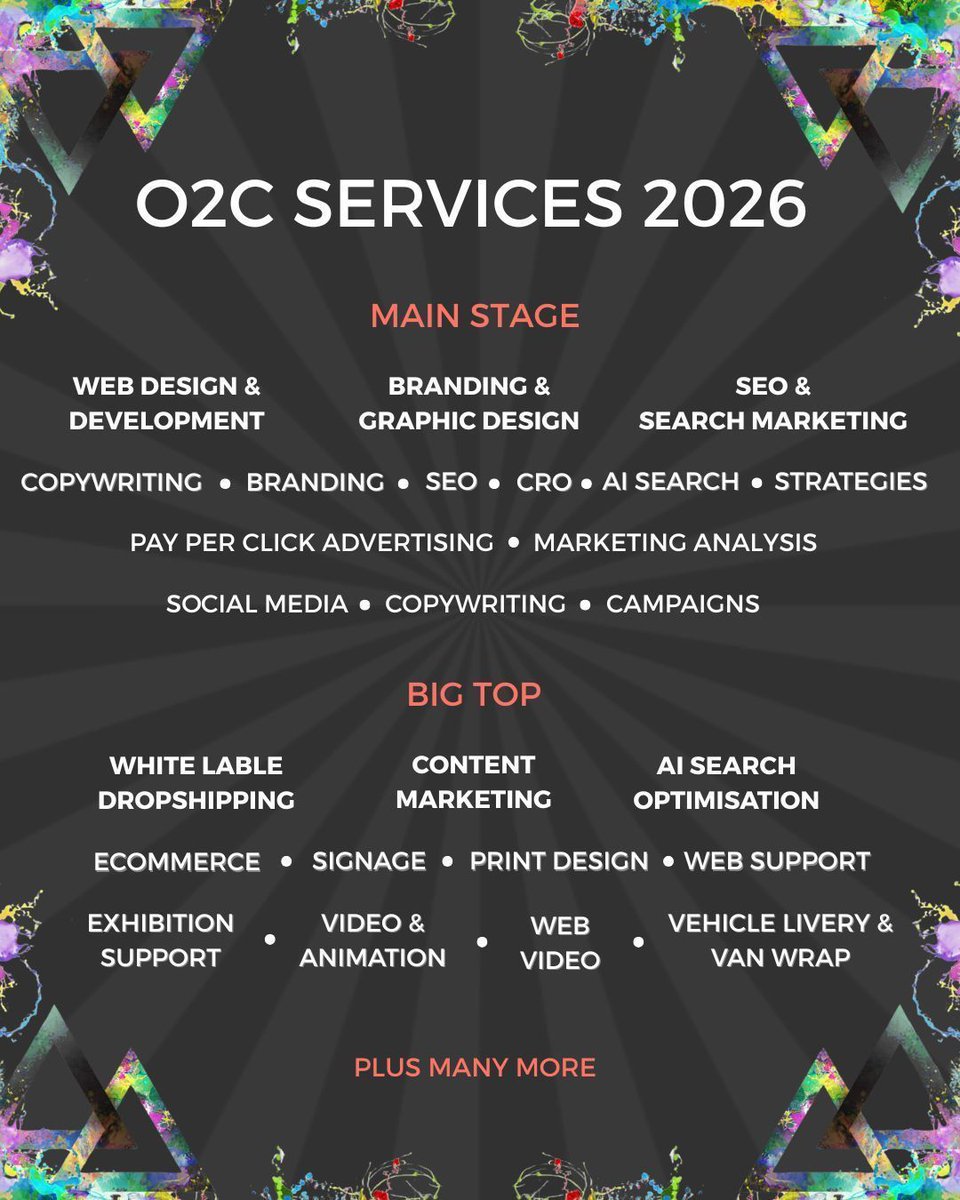 O2C SERVICES 2026

MAIN STAGE

WEB DESIGN & DEVELOPMENT

BRANDING & GRAPHIC DESIGN

SEO & SEARCH MARKETING

COPYWRITING • BRANDING • SEO • CRO • AI SEARCH • STRATEGIES

PAY PER CLICK ADVERTISING • MARKETING ANALYSIS

SOCIAL MEDIA • COPYWRITING • CAMPAIGNS

BIG TOP

WHITE LABLE DROPSHIPPING

CONTENT MARKETING

AI SEARCH OPTIMISATION

ECOMMERCE • SIGNAGE • PRINT DESIGN • WEB SUPPORT

EXHIBITION SUPPORT • VIDEO & ANIMATION • WEB VIDEO • VEHICLE LIVERY & VAN WRAP

PLUS MANY MORE